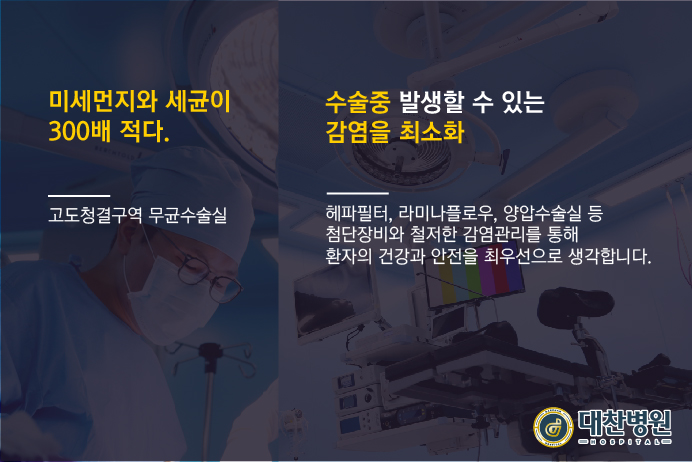 미세먼지와 세균이
300배 적다.

고도청결구역 무균수술실

수술중 발생할 수 있는
감염을 최소화

헤파필터, 라미나플로우, 양압수술실 등
첨단장비와 철저한 감염관리를 통해
환자의 건강과 안전을 최우선으로 생각합니다.

대찬병원
HOSPITAL